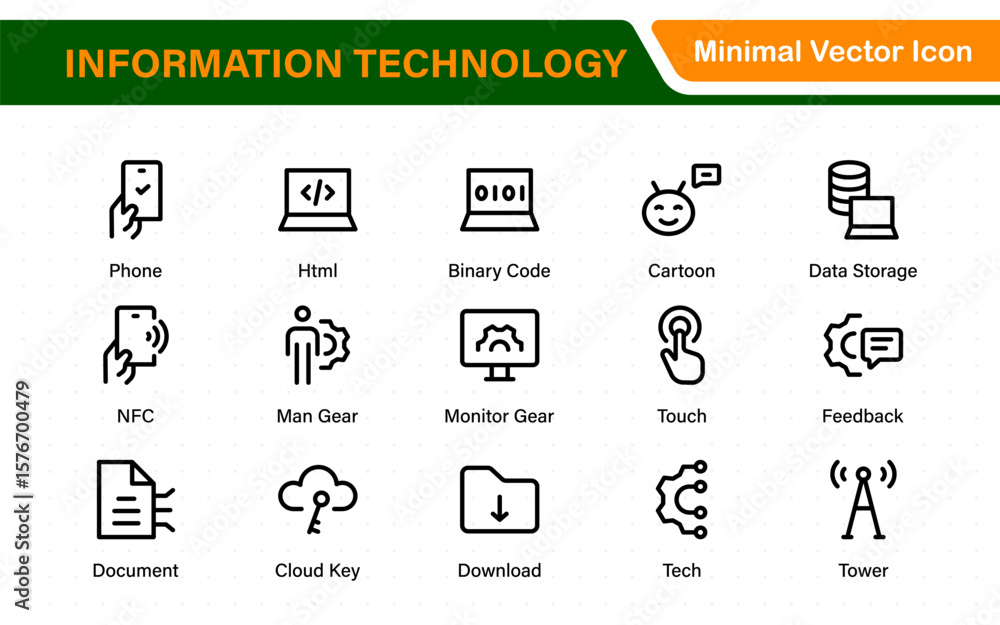 INFORMATION TECHNOLOGY

Minimal Vector Icon

</>

0101

Phone

Html

Binary Code

Cartoon

Data Storage

NFC

Man Gear

Monitor Gear

Touch

Feedback

Document

Cloud Key

Download

Tech

Tower

Adobe Stock | #1576700479